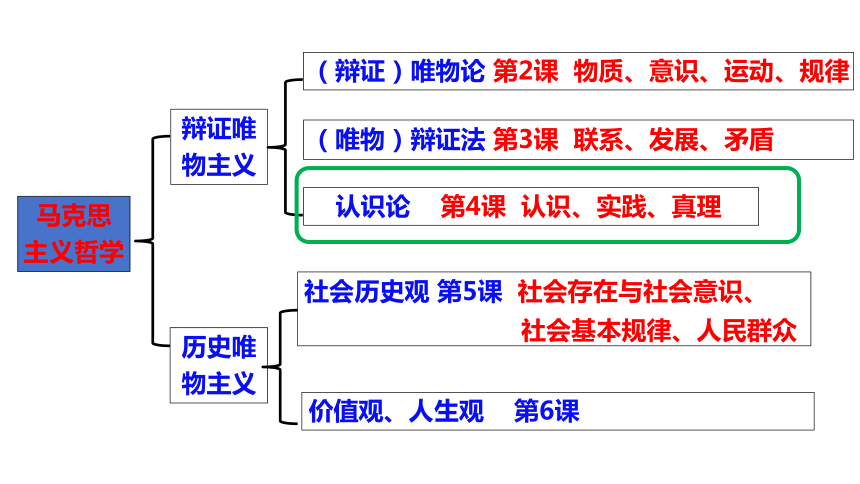 马克思主义哲学

辩证唯物主义

（辩证）唯物论 第2课 物质、意识、运动、规律

（唯物）辩证法 第3课 联系、发展、矛盾

认识论 第4课 认识、实践、真理

历史唯物主义

社会历史观 第5课 社会存在与社会意识、社会基本规律、人民群众

价值观、人生观 第6课